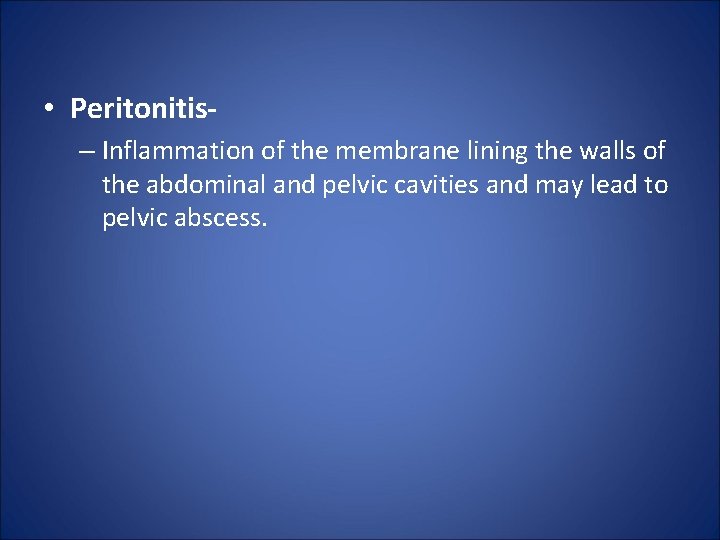 • Peritonitis-

– Inflammation of the membrane lining the walls of the abdominal and pelvic cavities and may lead to pelvic abscess.